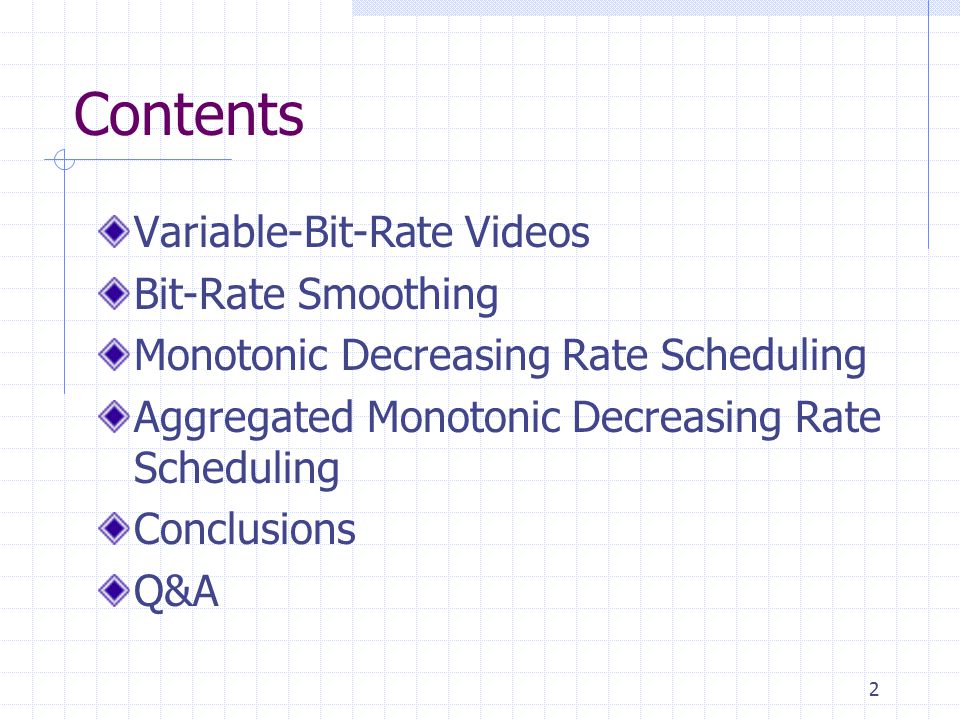 Contents

Variable-Bit-Rate Videos
Bit-Rate Smoothing
Monotonic Decreasing Rate Scheduling
Aggregated Monotonic Decreasing Rate Scheduling
Conclusions
Q&A

2